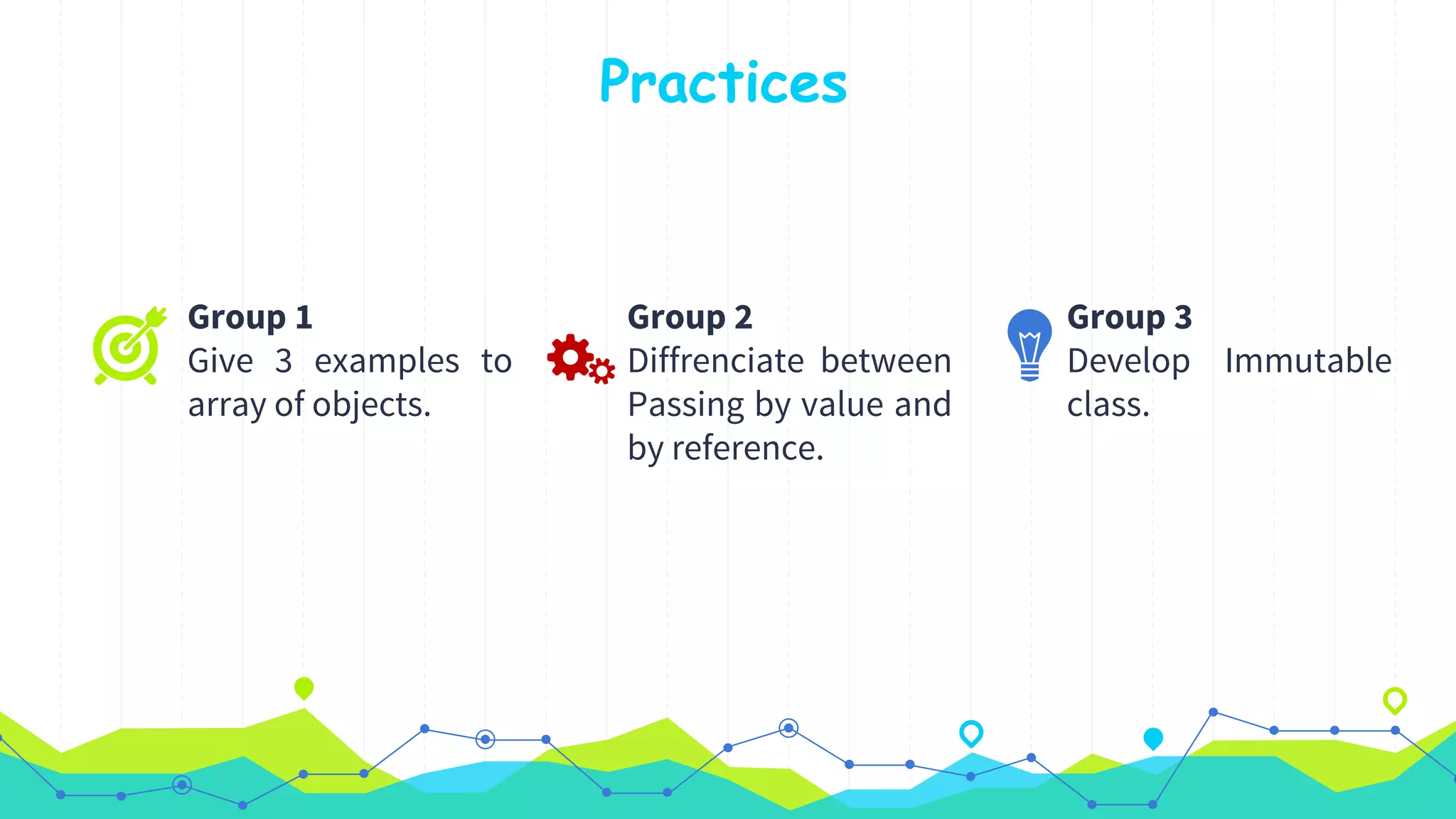 Practices

Group 1
Give 3 examples to array of objects.

Group 2
Diffrenciate between Passing by value and by reference.

Group 3
Develop Immutable class.